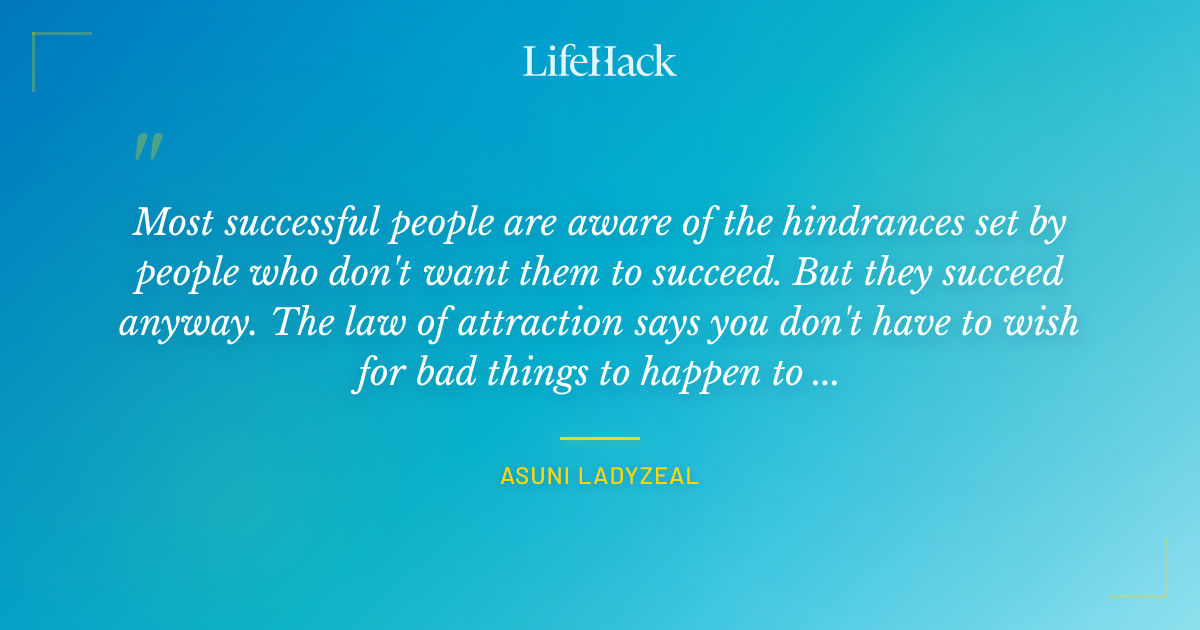 LifeHack

"

Most successful people are aware of the hindrances set by people who don't want them to succeed. But they succeed anyway. The law of attraction says you don't have to wish for bad things to happen to ...

ASUNI LADYZEAL